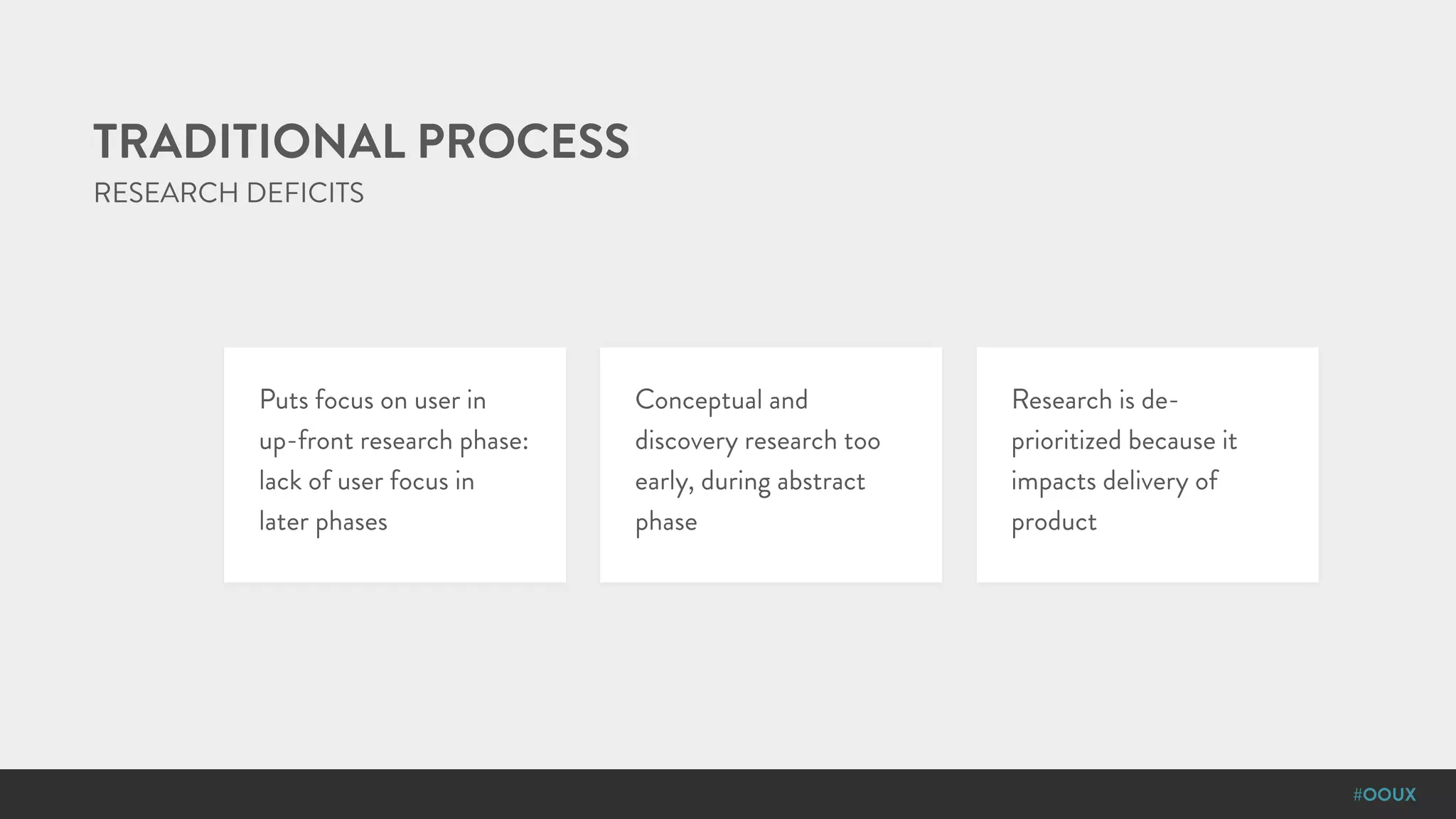 TRADITIONAL PROCESS
RESEARCH DEFICITS

Puts focus on user in up-front research phase: lack of user focus in later phases

Conceptual and discovery research too early, during abstract phase

Research is de-prioritized because it impacts delivery of product

#OOUX